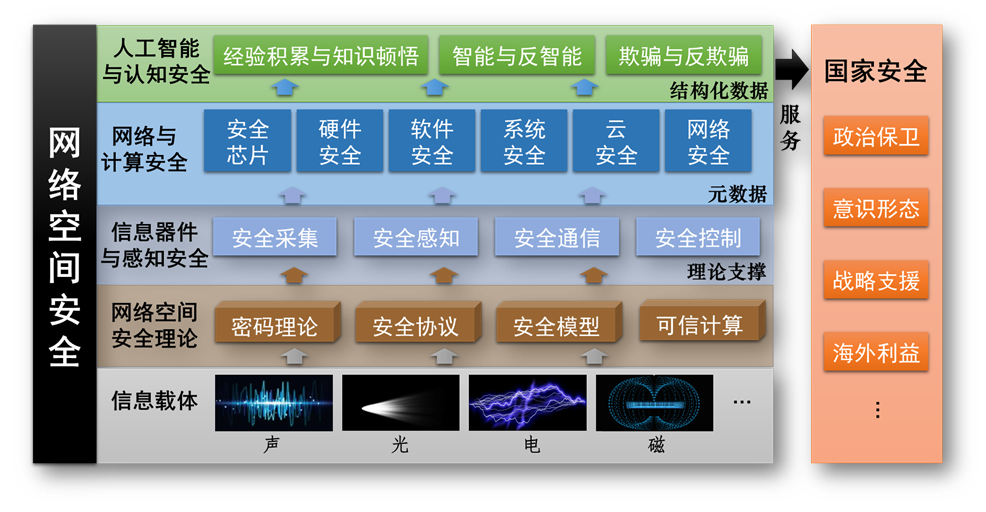 网络空间安全

人工智能与认知安全
经验积累与知识顿悟
智能与反智能
欺骗与反欺骗
结构化数据

网络与计算安全
安全芯片
硬件安全
软件安全
系统安全
云安全
网络安全
元数据

信息器件与感知安全
安全采集
安全感知
安全通信
安全控制
理论支撑

网络空间安全理论
密码理论
安全协议
安全模型
可信计算

信息载体
声
光
电
磁
...

服务

国家安全
政治保卫
意识形态
战略支援
海外利益
⋮